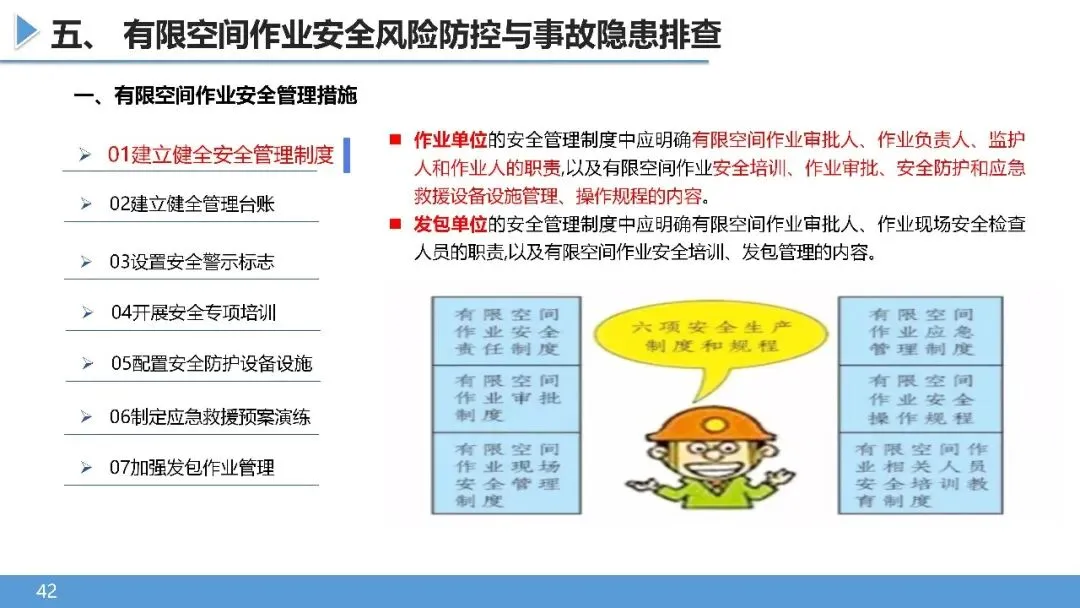 五、 有限空间作业安全风险防控与事故隐患排查

一、有限空间作业安全管理措施

➢ 01建立健全安全管理制度

➢ 02建立健全管理台账

➢ 03设置安全警示标志

➢ 04开展安全专项培训

➢ 05配置安全防护设备设施

➢ 06制定应急救援预案演练

➢ 07加强发包作业管理

■ 作业单位的安全管理制度中应明确有限空间作业审批人、作业负责人、监护人和作业人的职责,以及有限空间作业安全培训、作业审批、安全防护和应急救援设备设施管理、操作规程的内容。

■ 发包单位的安全管理制度中应明确有限空间作业审批人、作业现场安全检查人员的职责,以及有限空间作业安全培训、发包管理的内容。

有限空间作业安全责任制度

有限空间作业审批制度

有限空间作业现场安全管理制度

六项安全生产制度和规程

有限空间作业应急管理制度

有限空间作业安全操作规程

有限空间作业相关人员安全培训教育制度

42